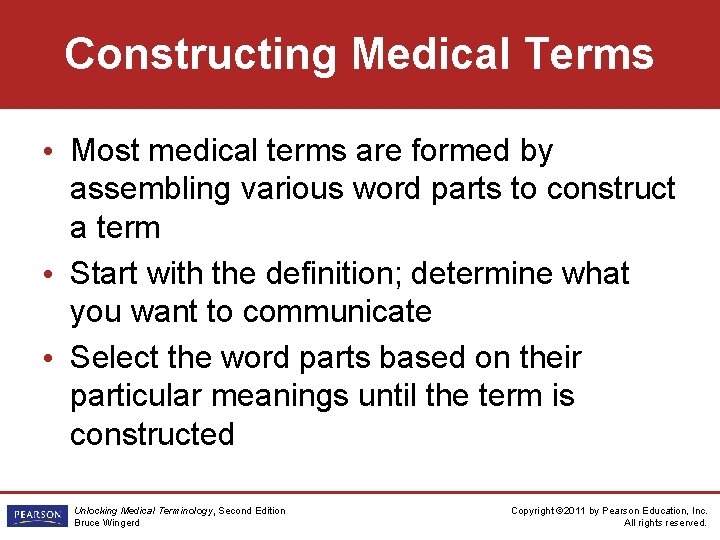 Constructing Medical Terms

• Most medical terms are formed by assembling various word parts to construct a term
• Start with the definition; determine what you want to communicate
• Select the word parts based on their particular meanings until the term is constructed

PEARSON

Unlocking Medical Terminology, Second Edition
Bruce Wingerd

Copyright ©2011 by Pearson Education, Inc.
All rights reserved.